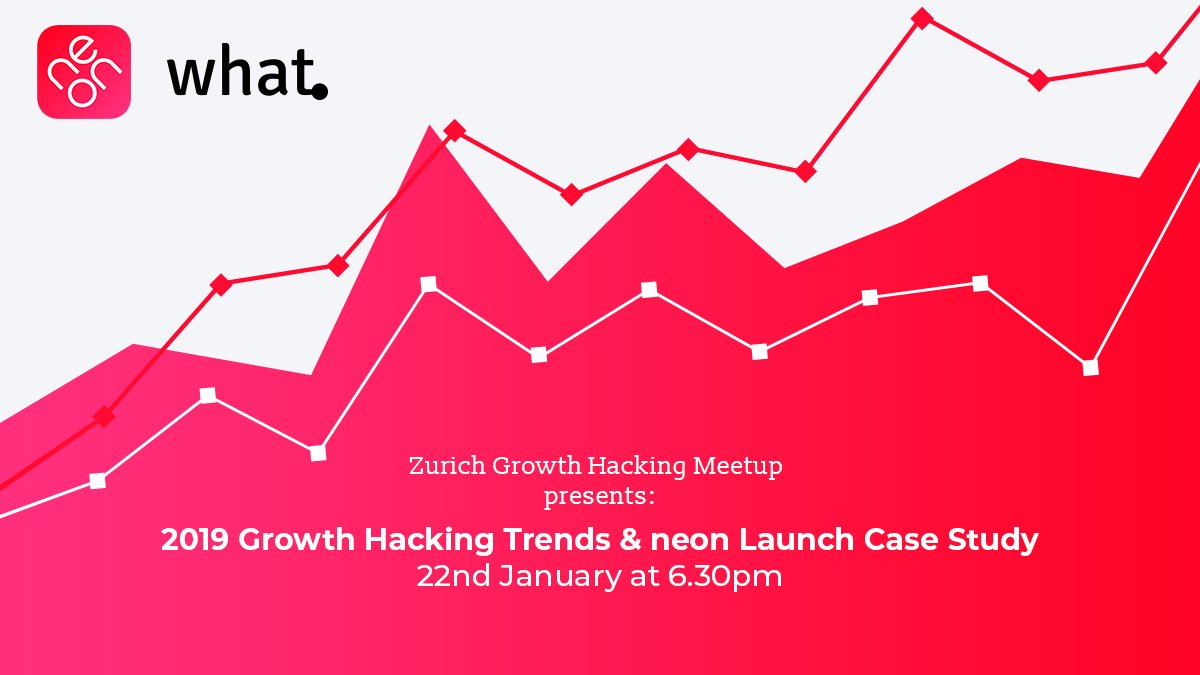 neon

what.

Zurich Growth Hacking Meetup presents:

2019 Growth Hacking Trends & neon Launch Case Study
22nd January at 6.30pm